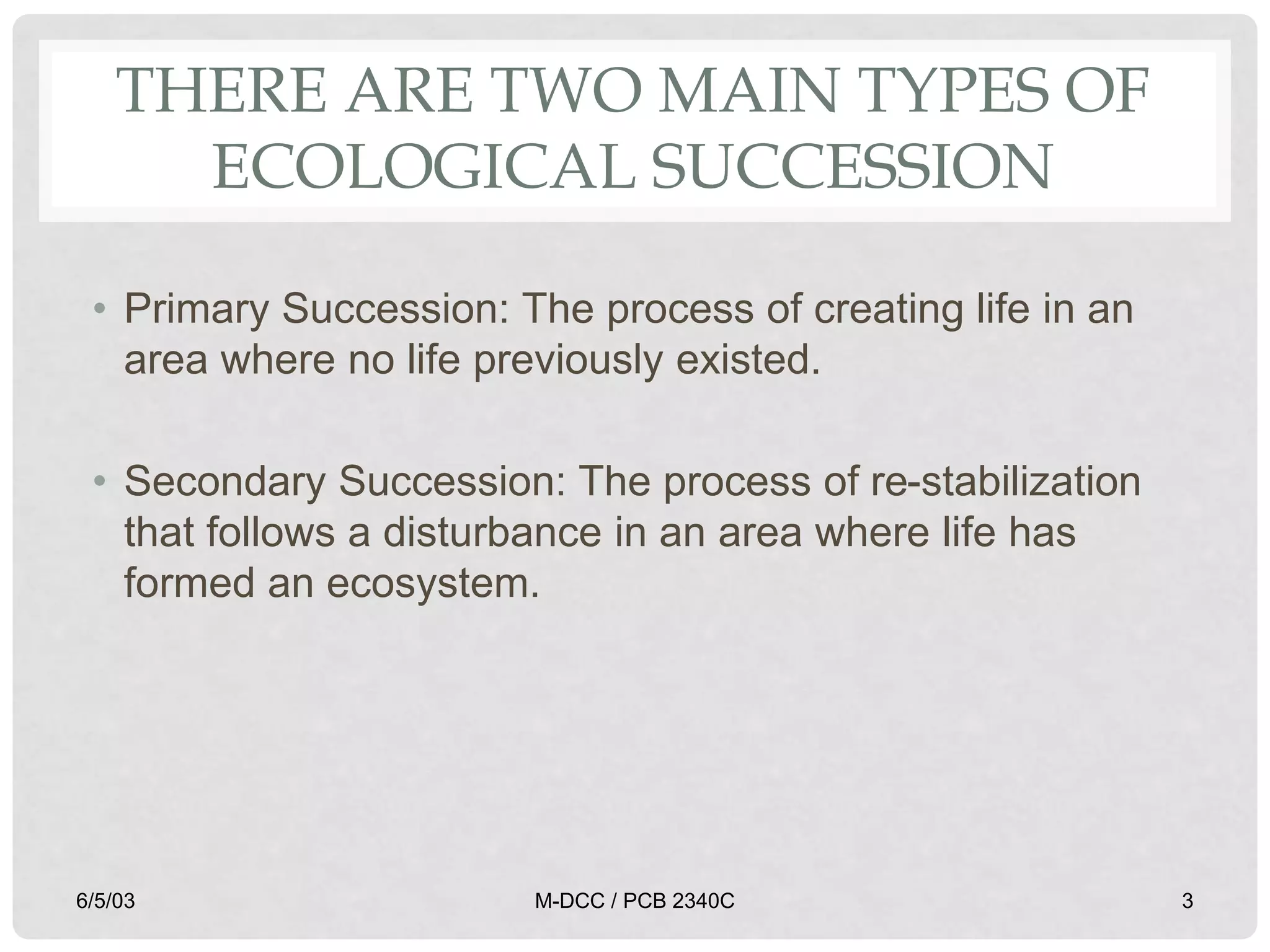 THERE ARE TWO MAIN TYPES OF ECOLOGICAL SUCCESSION

• Primary Succession: The process of creating life in an area where no life previously existed.

• Secondary Succession: The process of re-stabilization that follows a disturbance in an area where life has formed an ecosystem.

6/5/03

M-DCC / PCB 2340C

3